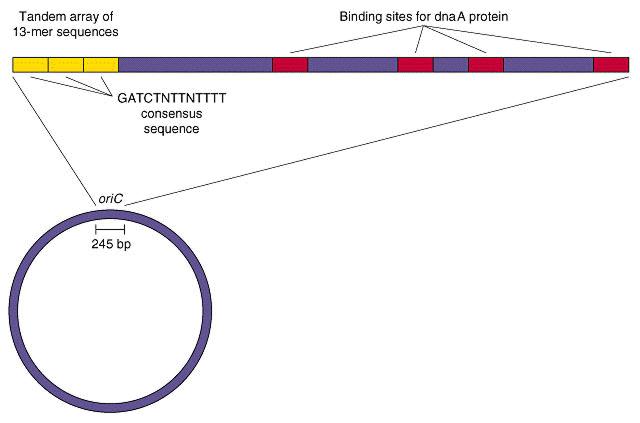 Tandem array of 13-mer sequences

Binding sites for dnaA protein

GATCTNTTNTTTT consensus sequence

oriC

245 bp